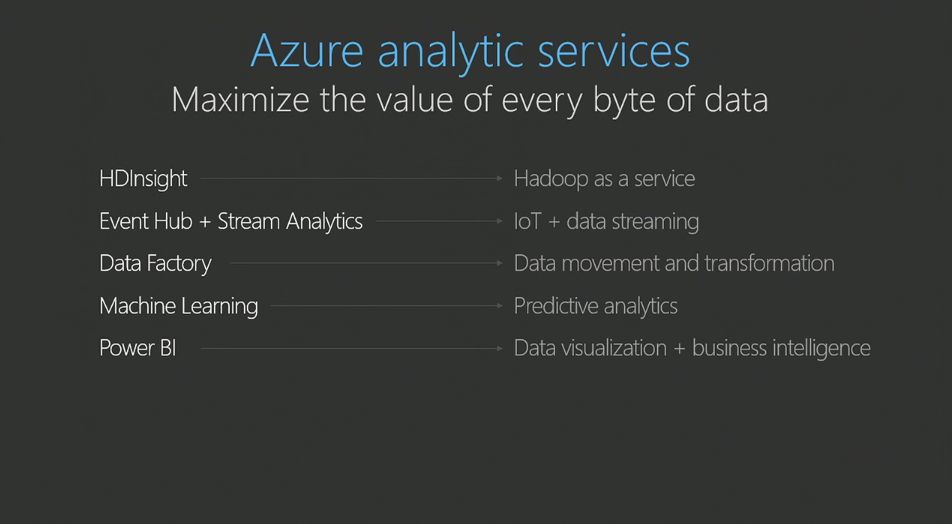 Azure analytic services
Maximize the value of every byte of data

HDInsight → Hadoop as a service
Event Hub + Stream Analytics → IoT + data streaming
Data Factory → Data movement and transformation
Machine Learning → Predictive analytics
Power BI → Data visualization + business intelligence